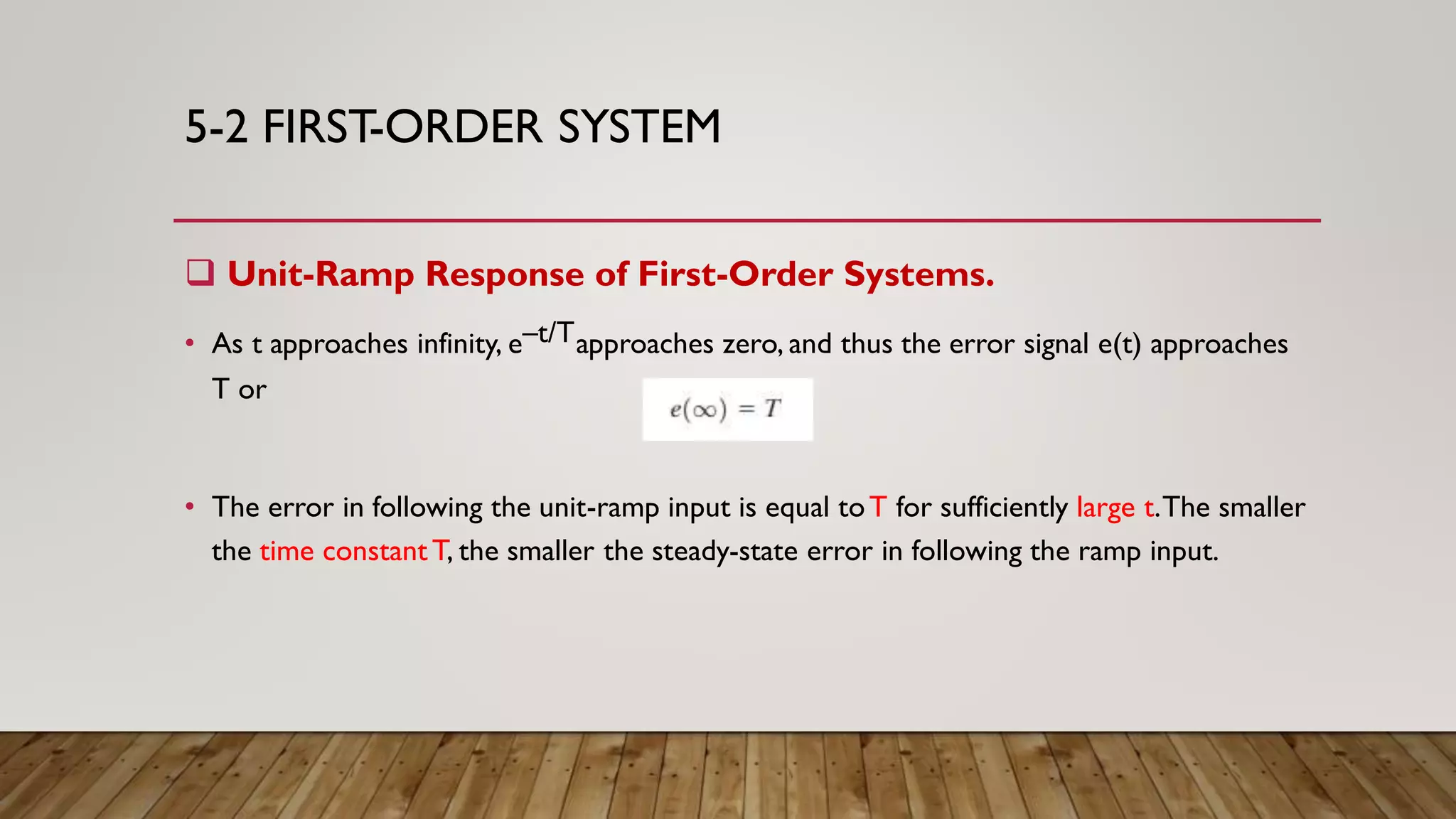 5-2 FIRST-ORDER SYSTEM

❑ Unit-Ramp Response of First-Order Systems.

• As t approaches infinity, $e^{-t/T}$ approaches zero, and thus the error signal e(t) approaches T or

$e(\infty) = T$

• The error in following the unit-ramp input is equal to T for sufficiently large t. The smaller the time constant T, the smaller the steady-state error in following the ramp input.